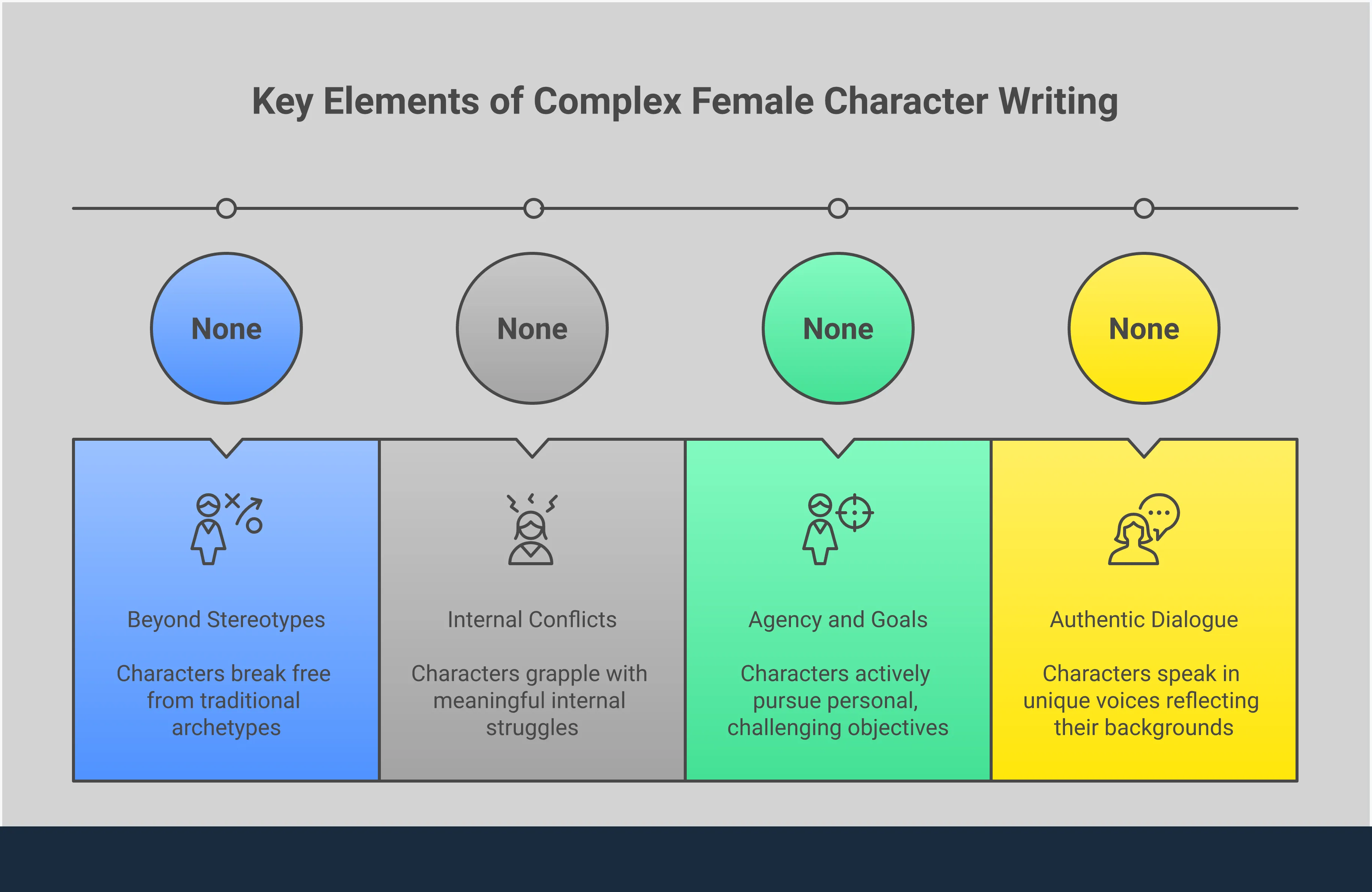 Key Elements of Complex Female Character Writing

None

None

None

None

Beyond Stereotypes

Characters break free from traditional archetypes

Internal Conflicts

Characters grapple with meaningful internal struggles

Agency and Goals

Characters actively pursue personal, challenging objectives

Authentic Dialogue

Characters speak in unique voices reflecting their backgrounds